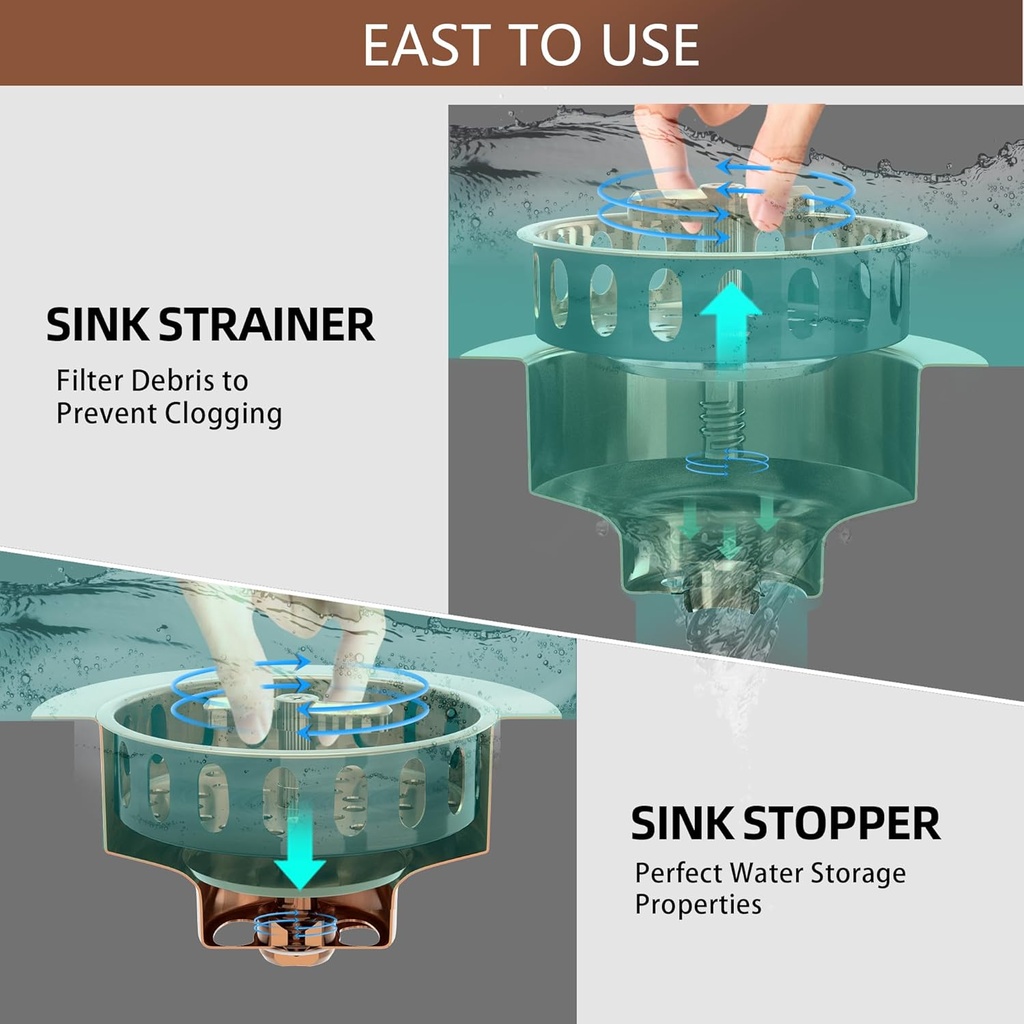 EAST TO USE

SINK STRAINER

Filter Debris to Prevent Clogging

SINK STOPPER

Perfect Water Storage Properties